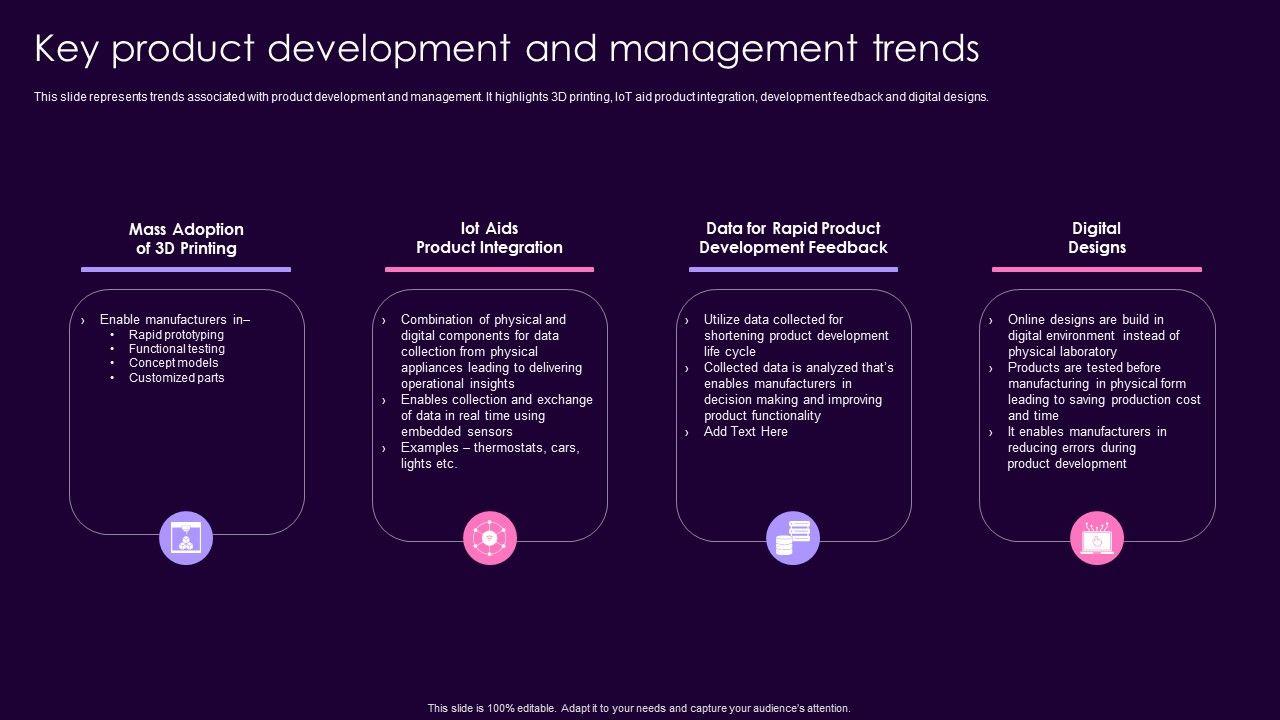 Key product development and management trends

This slide represents trends associated with product development and management. It highlights 3D printing, IoT aid product integration, development feedback and digital designs.

Mass Adoption of 3D Printing

› Enable manufacturers in–
• Rapid prototyping
• Functional testing
• Concept models
• Customized parts

Iot Aids Product Integration

› Combination of physical and digital components for data collection from physical appliances leading to delivering operational insights
› Enables collection and exchange of data in real time using embedded sensors
› Examples – thermostats, cars, lights etc.

Data for Rapid Product Development Feedback

› Utilize data collected for shortening product development life cycle
› Collected data is analyzed that's enables manufacturers in decision making and improving product functionality
› Add Text Here

Digital Designs

› Online designs are build in digital environment instead of physical laboratory
› Products are tested before manufacturing in physical form leading to saving production cost and time
› It enables manufacturers in reducing errors during product development

This slide is 100% editable. Adapt it to your needs and capture your audience's attention.